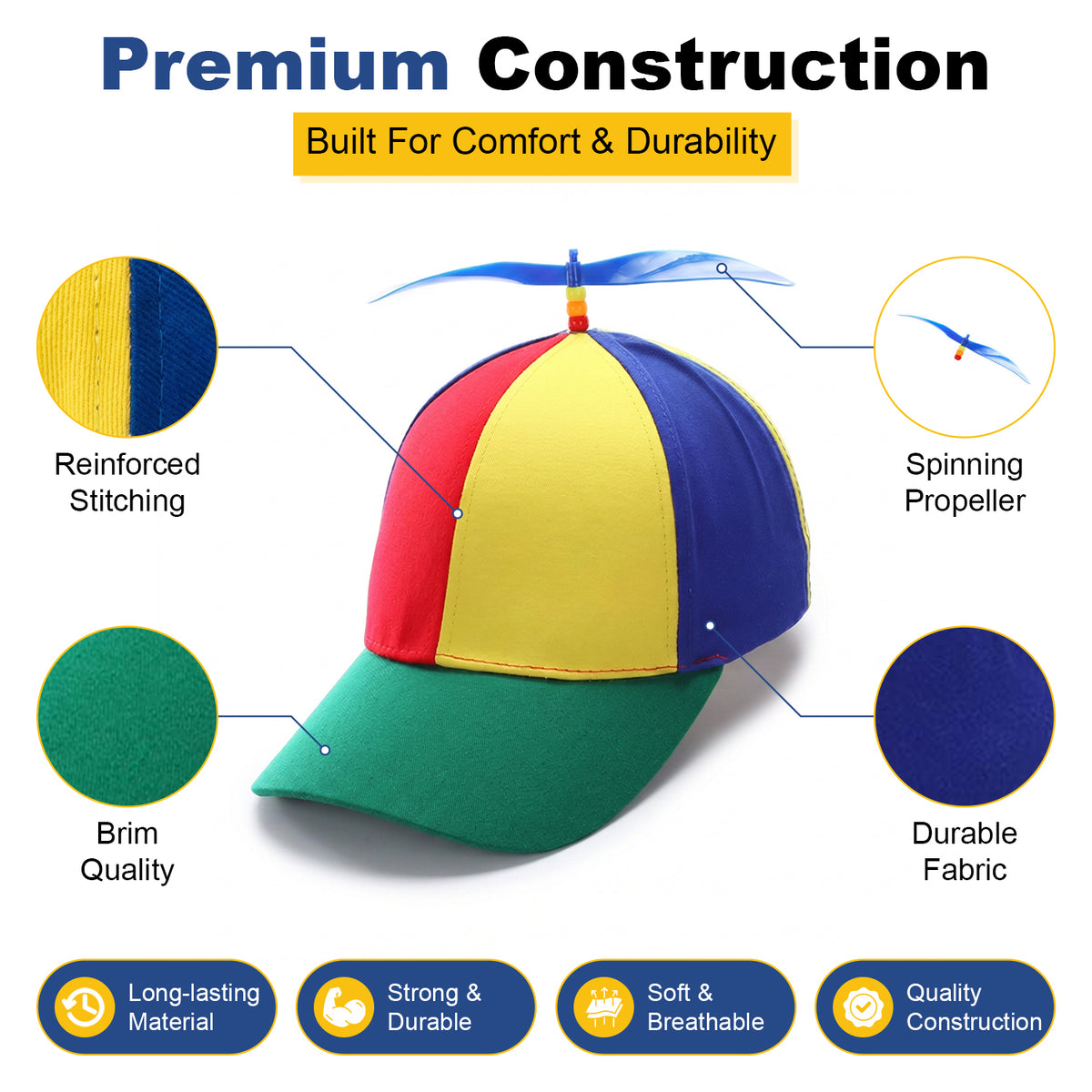 Premium Construction

Built For Comfort & Durability

Reinforced Stitching

Spinning Propeller

Brim Quality

Durable Fabric

Long-lasting Material

Strong & Durable

Soft & Breathable

Quality Construction